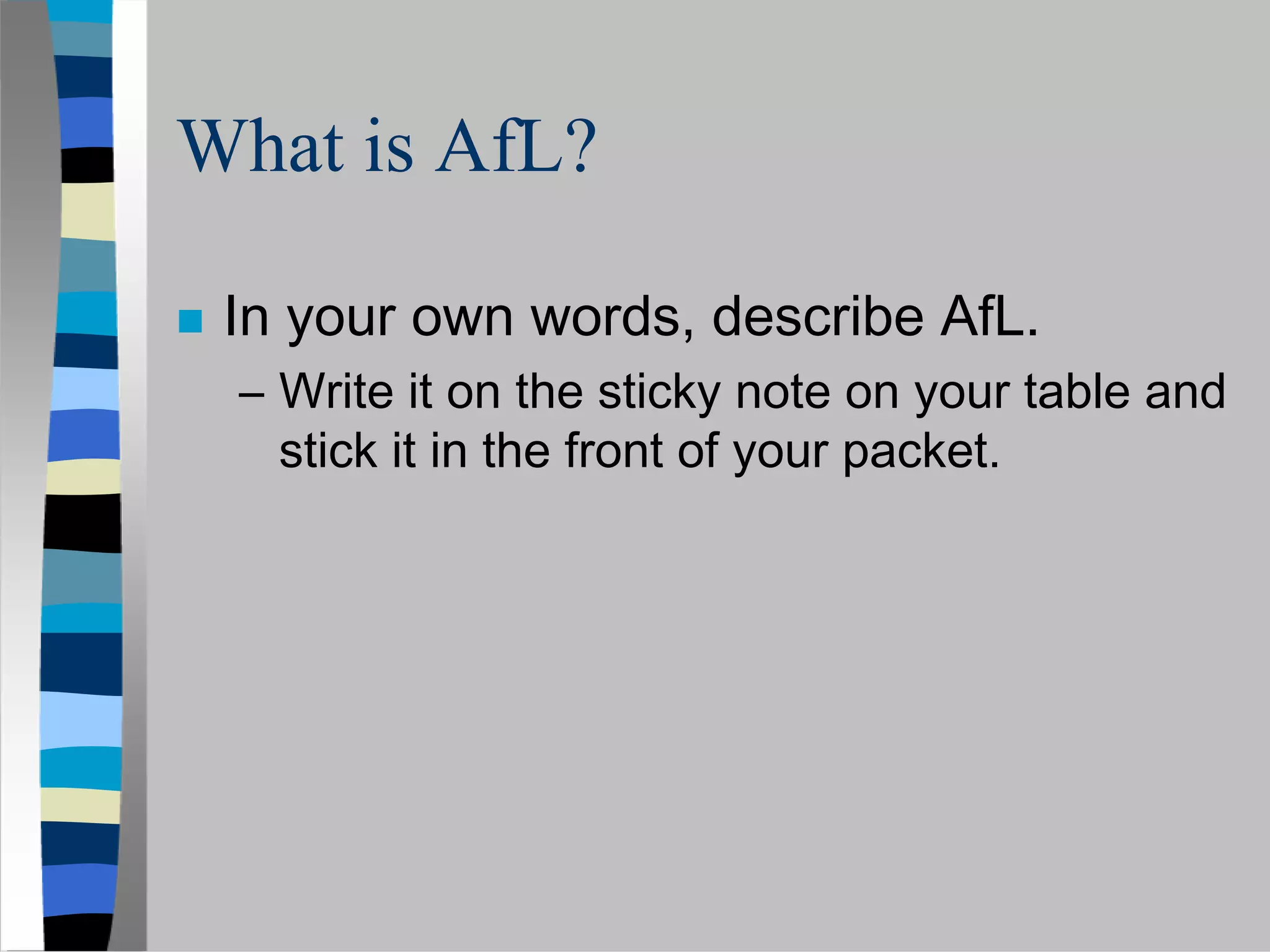 What is AfL?

In your own words, describe AfL.

– Write it on the sticky note on your table and stick it in the front of your packet.